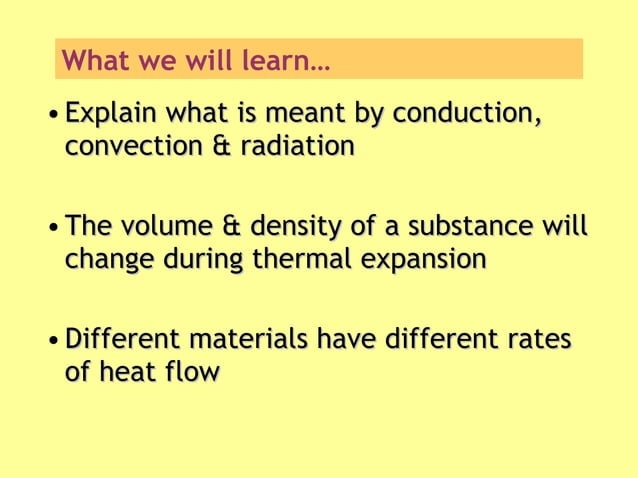 What we will learn…

• Explain what is meant by conduction, convection & radiation

• The volume & density of a substance will change during thermal expansion

• Different materials have different rates of heat flow